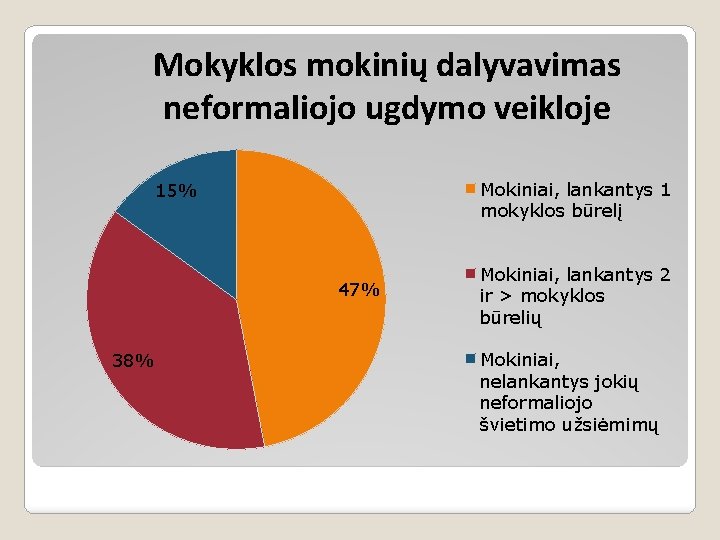 Mokyklos mokinių dalyvavimas neformaliojo ugdymo veikloje

15%

47%

38%

Mokiniai, lankantys 1 mokyklos būrelį

Mokiniai, lankantys 2 ir > mokyklos būrelių

Mokiniai, nelankantys jokių neformaliojo švietimo užsiėmimų